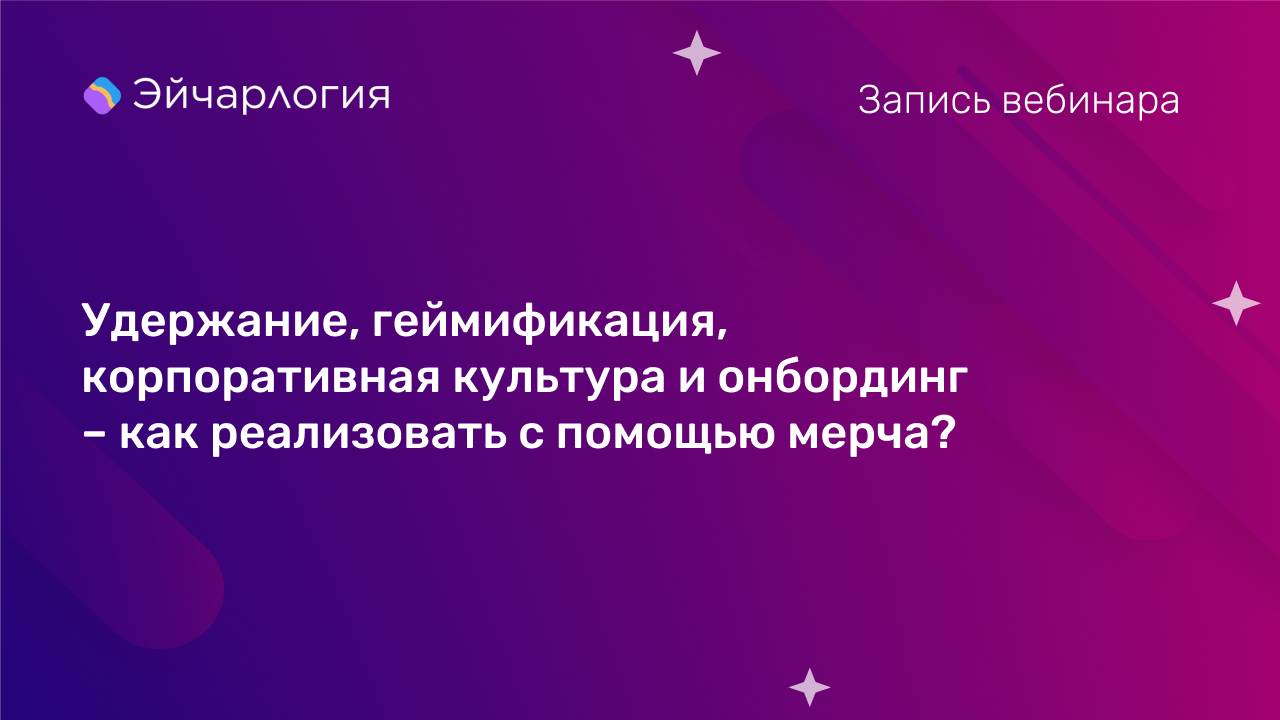 Эйчарлогия

Запись вебинара

Удержание, геймификация, корпоративная культура и онбординг – как реализовать с помощью мерча?